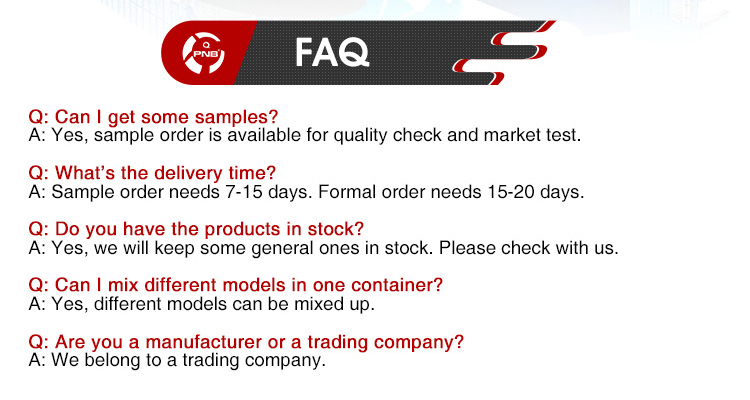 Q
PNB

FAQ

Q: Can I get some samples?
A: Yes, sample order is available for quality check and market test.

Q: What's the delivery time?
A: Sample order needs 7-15 days. Formal order needs 15-20 days.

Q: Do you have the products in stock?
A: Yes, we will keep some general ones in stock. Please check with us.

Q: Can I mix different models in one container?
A: Yes, different models can be mixed up.

Q: Are you a manufacturer or a trading company?
A: We belong to a trading company.